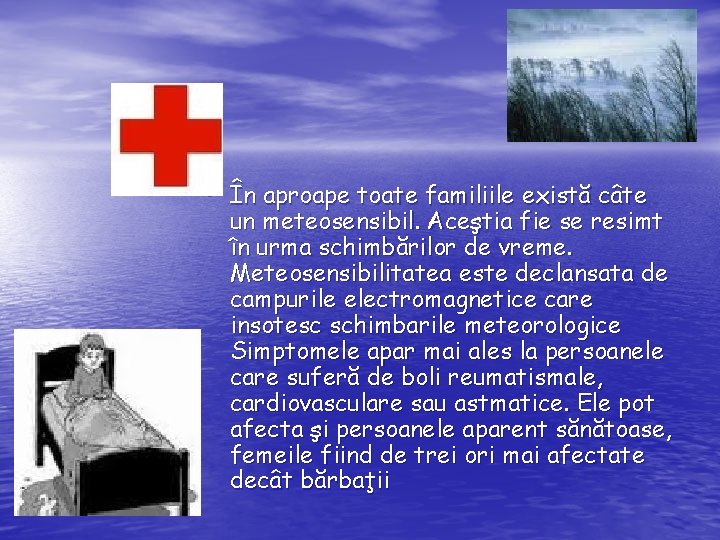 În aproape toate familiile există câte un meteosensibil. Aceştia fie se resimt în urma schimbărilor de vreme. Meteosensibilitatea este declansata de campurile electromagnetice care insotesc schimbarile meteorologice Simptomele apar mai ales la persoanele care suferă de boli reumatismale, cardiovasculare sau astmatice. Ele pot afecta şi persoanele aparent sănătoase, femeile fiind de trei ori mai afectate decât bărbaţii